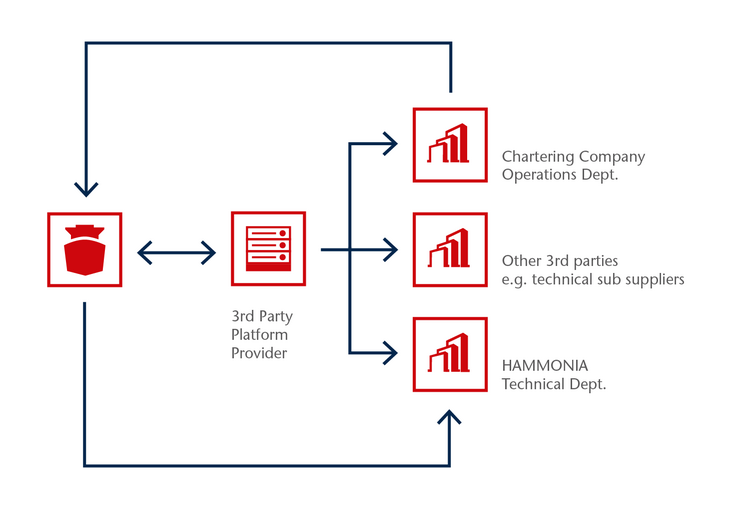 3rd Party
Platform
Provider

Chartering Company
Operations Dept.

Other 3rd parties
e.g. technical sub suppliers

HAMMONIA
Technical Dept.